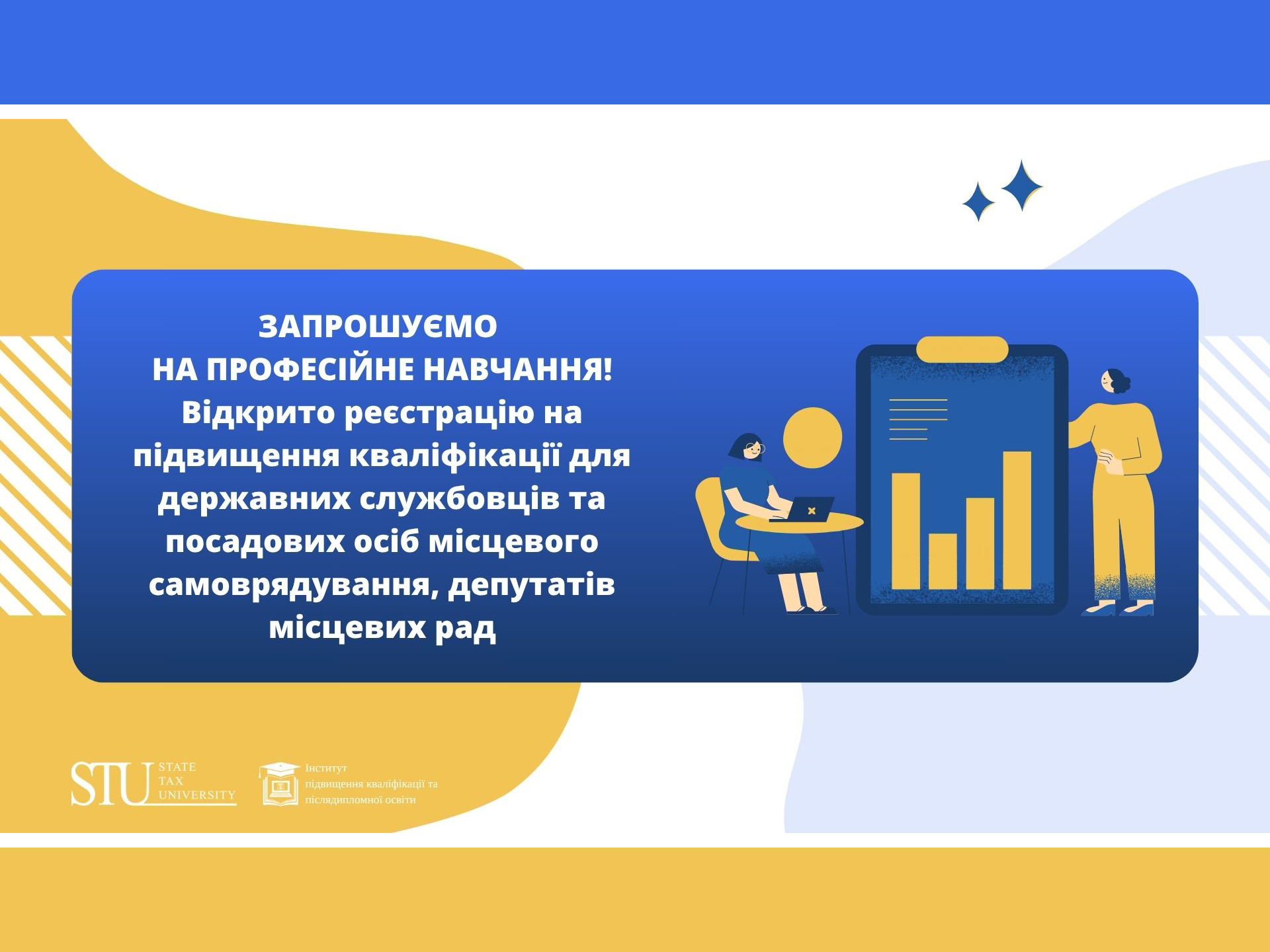 ЗАПРОШУЄМО
НА ПРОФЕСІЙНЕ НАВЧАННЯ!
Відкрито реєстрацію на підвищення кваліфікації для державних службовців та посадових осіб місцевого самоврядування, депутатів місцевих рад

STU STATE TAX UNIVERSITY

Інститут підвищення кваліфікації та післядипломної освіти